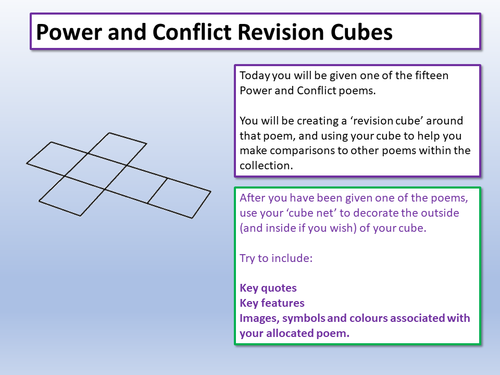 Power and Conflict Revision Cubes

Today you will be given one of the fifteen Power and Conflict poems.

You will be creating a 'revision cube' around that poem, and using your cube to help you make comparisons to other poems within the collection.

After you have been given one of the poems, use your 'cube net' to decorate the outside (and inside if you wish) of your cube.

Try to include:

Key quotes
Key features
Images, symbols and colours associated with your allocated poem.